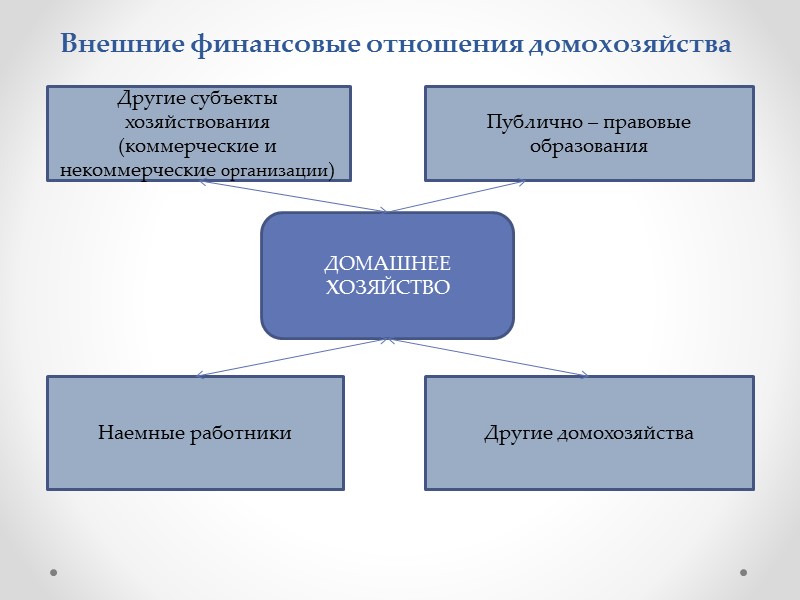 Внешние финансовые отношения домохозяйства

Другие субъекты хозяйствования (коммерческие и некоммерческие организации)

Публично – правовые образования

ДОМАШНЕЕ ХОЗЯЙСТВО

Наемные работники

Другие домохозяйства